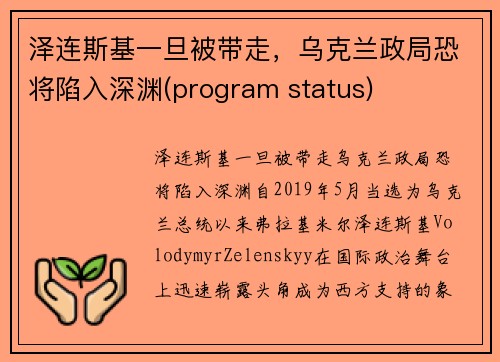 泽连斯基一旦被带走，乌克兰政局恐将陷入深渊(program status)

泽连斯基一旦被带走乌克兰政局恐将陷入深渊自2019年5月当选为乌克兰总统以来弗拉基米尔泽连斯基VolodymyrZelenskyy在国际政治舞台上迅速崭露头角成为西方支持的象